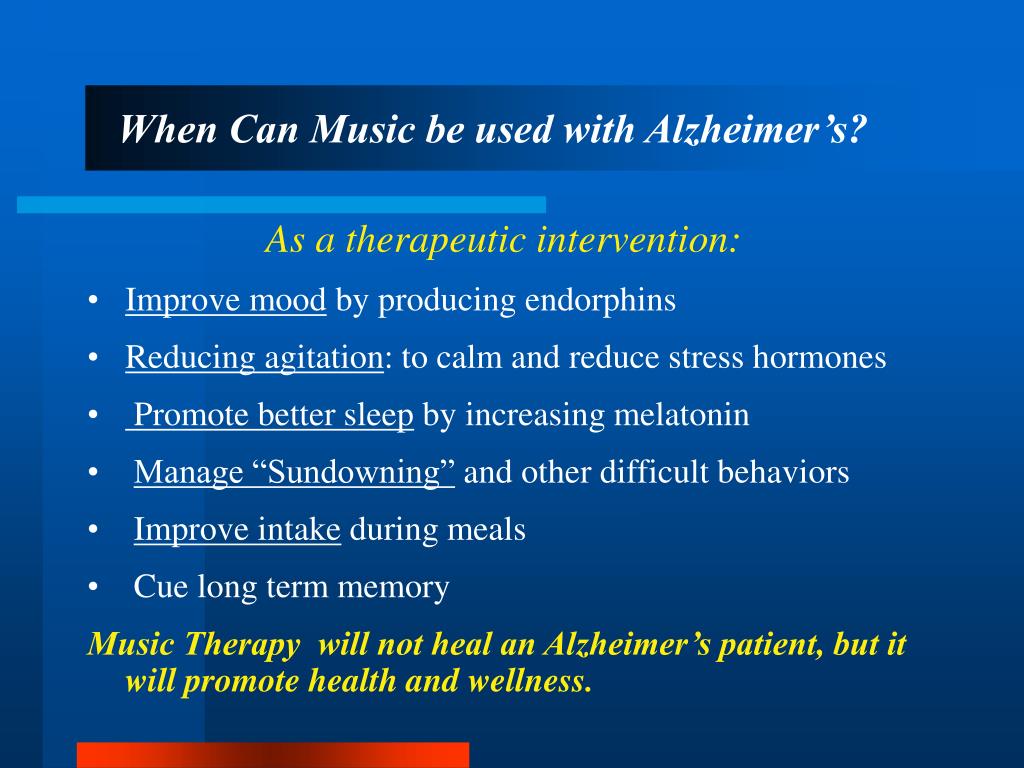 When Can Music be used with Alzheimer’s?

As a therapeutic intervention:

• Improve mood by producing endorphins
• Reducing agitation: to calm and reduce stress hormones
• Promote better sleep by increasing melatonin
• Manage “Sundowning” and other difficult behaviors
• Improve intake during meals
• Cue long term memory

Music Therapy will not heal an Alzheimer’s patient, but it will promote health and wellness.